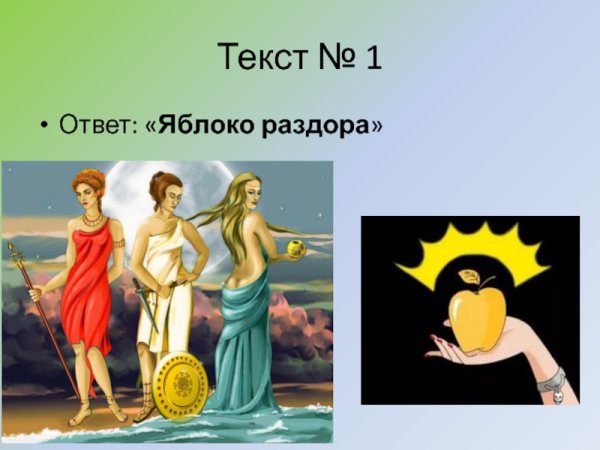 Текст № 1

• Ответ: «Яблоко раздора»